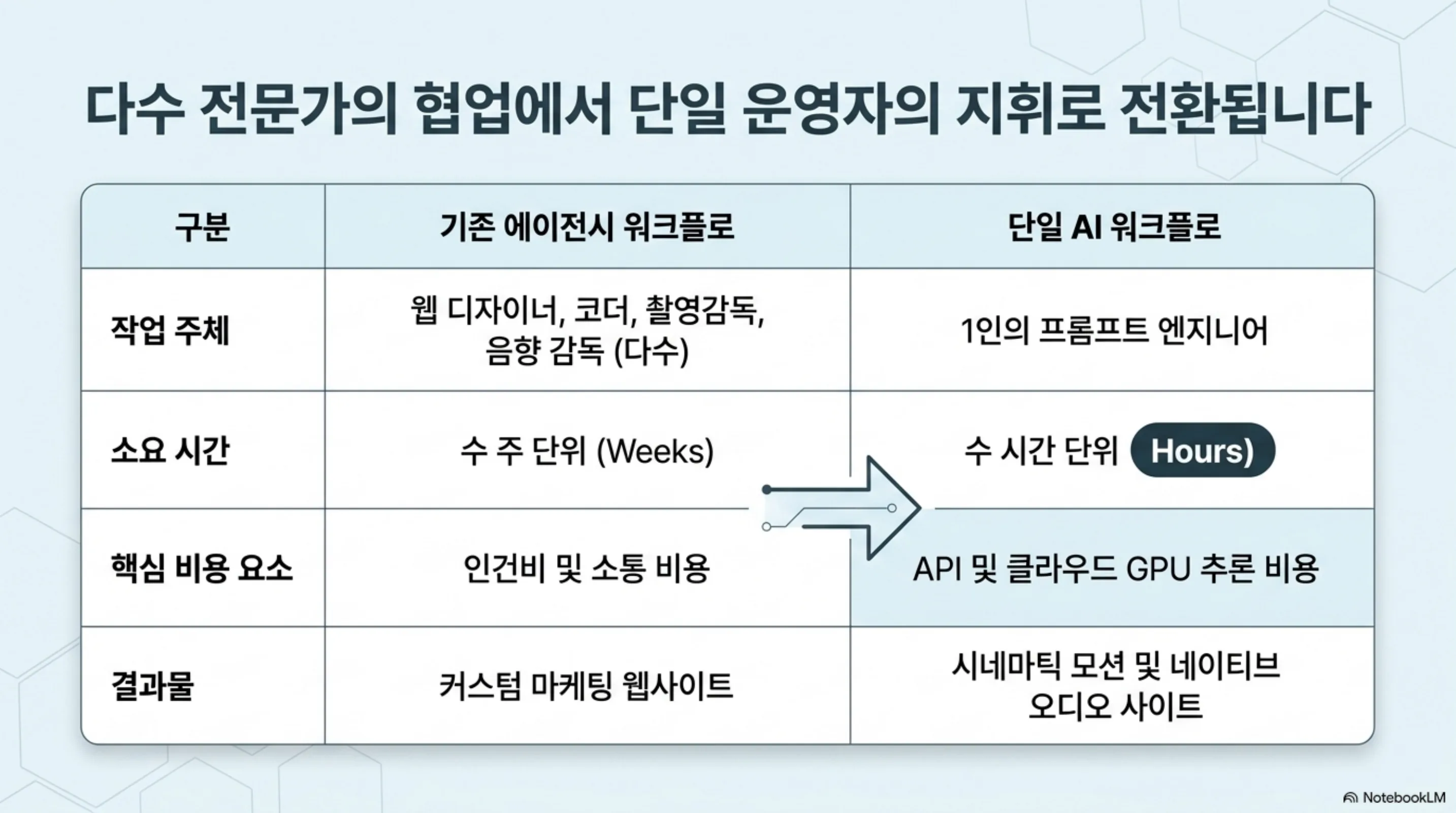 다수 전문가의 협업에서 단일 운영자의 지휘로 전환됩니다

| 구분 | 기존 에이전시 워크플로 | 단일 AI 워크플로 |
|---|---|---|
| 작업 주체 | 웹 디자이너, 코더, 촬영감독, 음향 감독 (다수) | 1인의 프롬프트 엔지니어 |
| 소요 시간 | 수 주 단위 (Weeks) | 수 시간 단위 Hours) |
| 핵심 비용 요소 | 인건비 및 소통 비용 | API 및 클라우드 GPU 추론 비용 |
| 결과물 | 커스텀 마케팅 웹사이트 | 시네마틱 모션 및 네이티브 오디오 사이트 |

NotebookLM